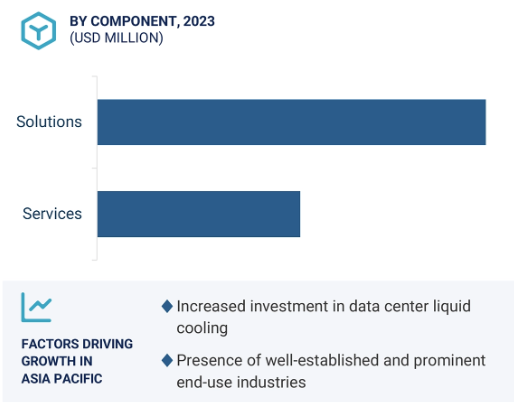 BY COMPONENT, 2023
(USD MILLION)

Solutions

Services

FACTORS DRIVING GROWTH IN ASIA PACIFIC

◆ Increased investment in data center liquid cooling

◆ Presence of well-established and prominent end-use industries